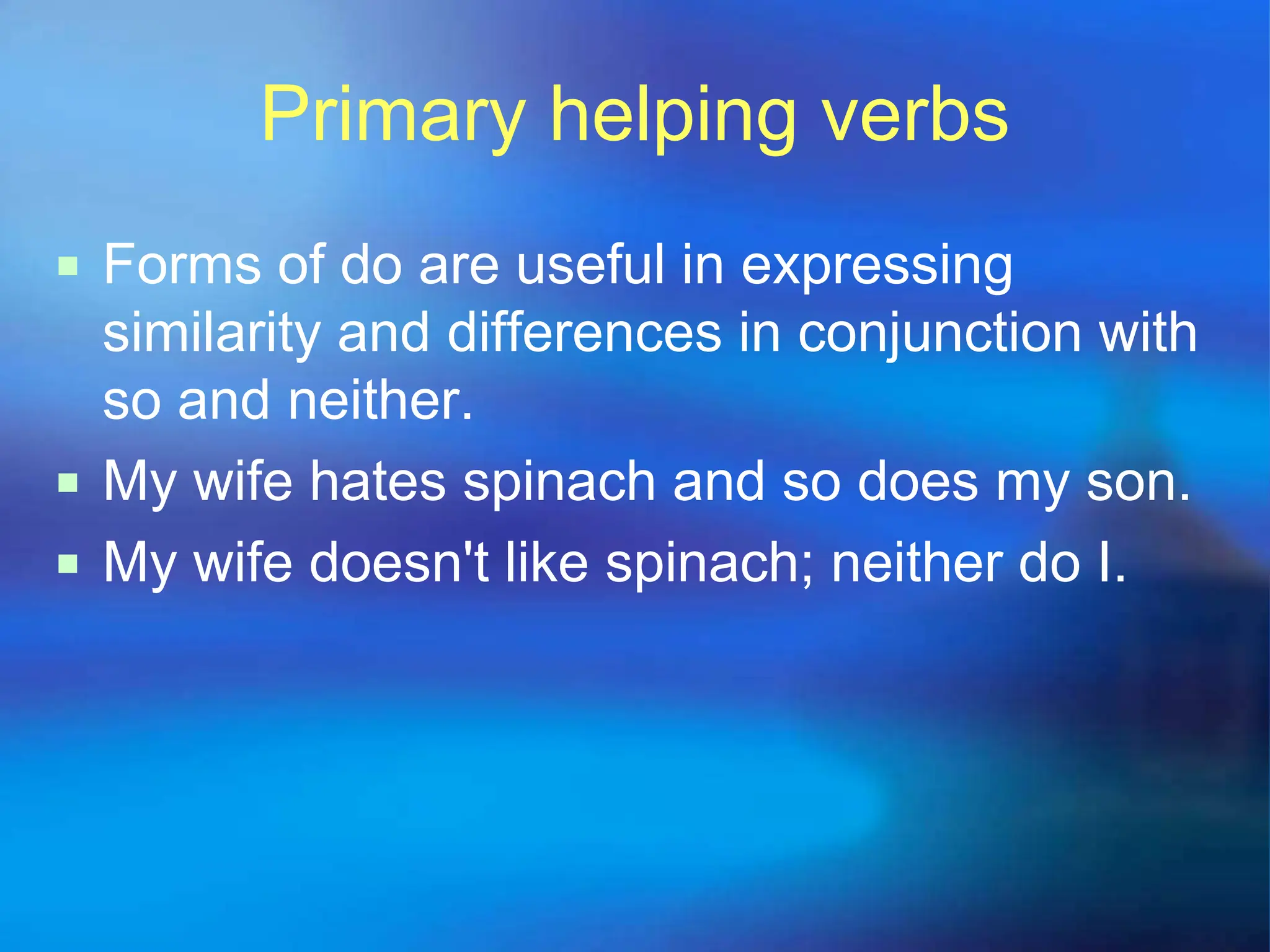 Primary helping verbs

- Forms of do are useful in expressing similarity and differences in conjunction with so and neither.
- My wife hates spinach and so does my son.
- My wife doesn't like spinach; neither do I.